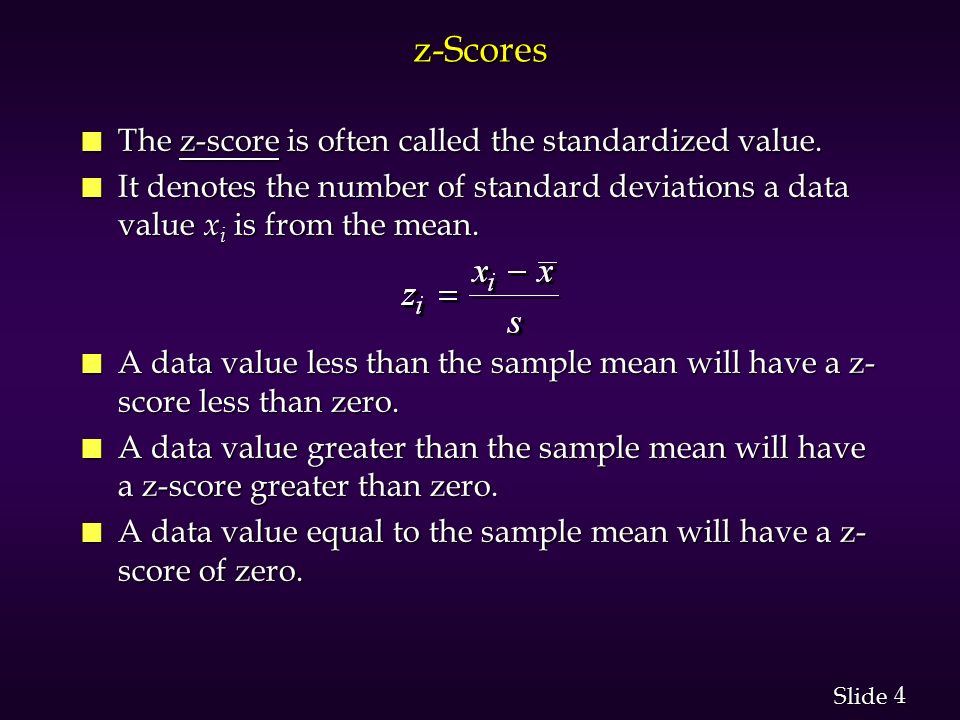 z-Scores

The z-score is often called the standardized value.

It denotes the number of standard deviations a data value $x_i$ is from the mean.

$z_i = \frac{x_i - \bar{x}}{s}$

A data value less than the sample mean will have a z-score less than zero.

A data value greater than the sample mean will have a z-score greater than zero.

A data value equal to the sample mean will have a z-score of zero.

Slide 4